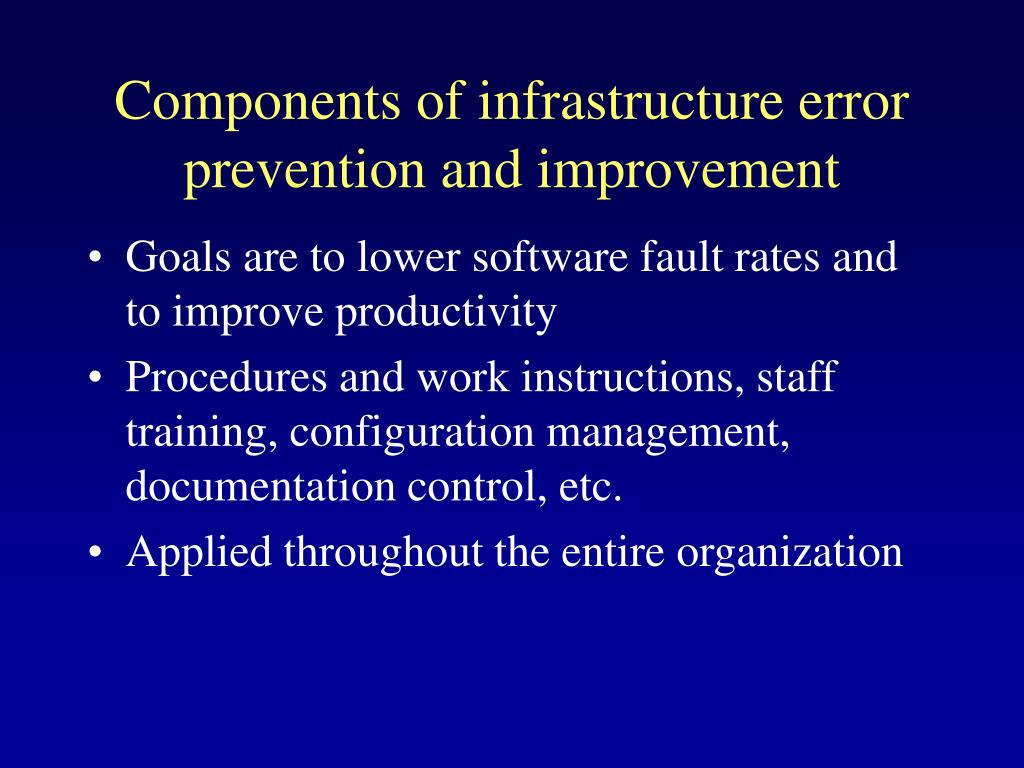 Components of infrastructure error prevention and improvement

• Goals are to lower software fault rates and to improve productivity
• Procedures and work instructions, staff training, configuration management, documentation control, etc.
• Applied throughout the entire organization